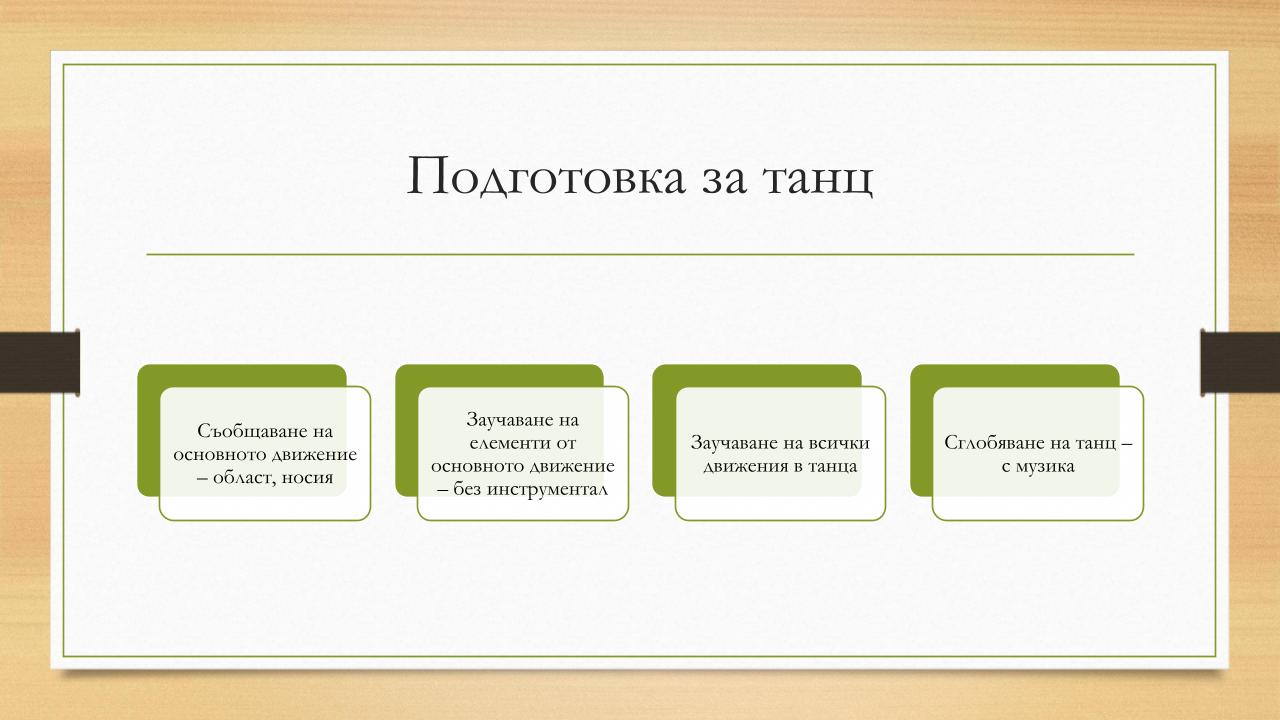 Подготовка за танц

Съобщаване на основното движение – област, носия

Заучаване на елементи от основното движение – без инструментал

Заучаване на всички движения в танца

Сглобяване на танц – с музика